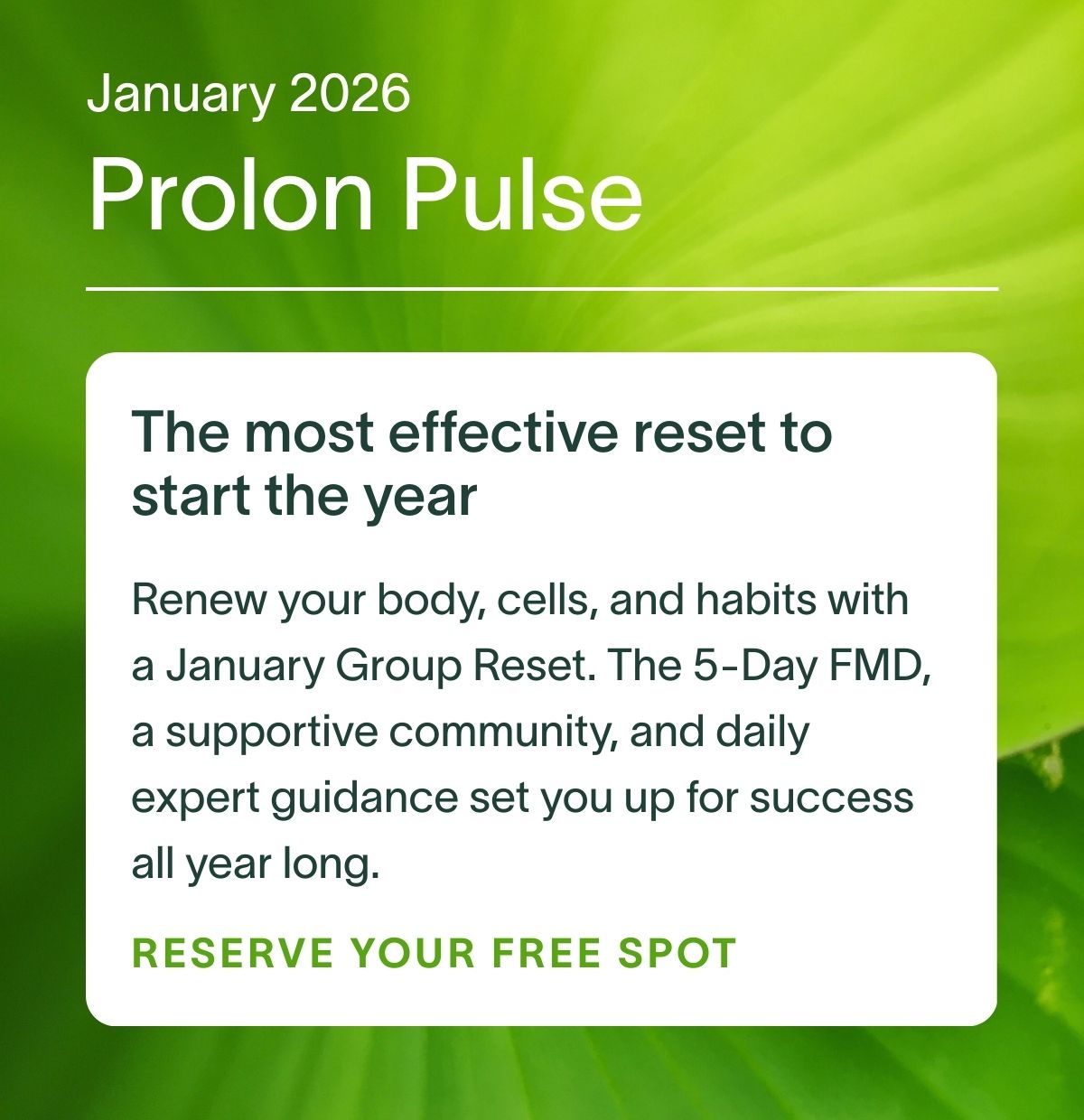 January 2026

Prolon Pulse

The most effective reset to start the year

Renew your body, cells, and habits with a January Group Reset. The 5-Day FMD, a supportive community, and daily expert guidance set you up for success all year long.

RESERVE YOUR FREE SPOT